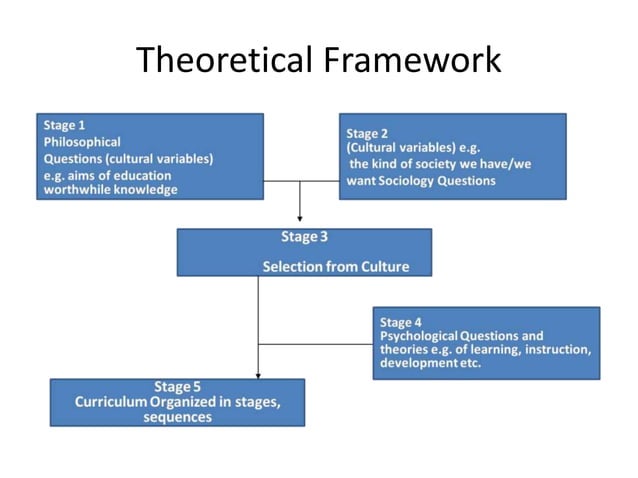 Theoretical Framework

Stage 1
Philosophical
Questions (cultural variables)
e.g. aims of education
worthwhile knowledge

Stage 2
(Cultural variables) e.g.
the kind of society we have/we want Sociology Questions

Stage 3
Selection from Culture

Stage 4
Psychological Questions and theories e.g. of learning, instruction, development etc.

Stage 5
Curriculum Organized in stages, sequences